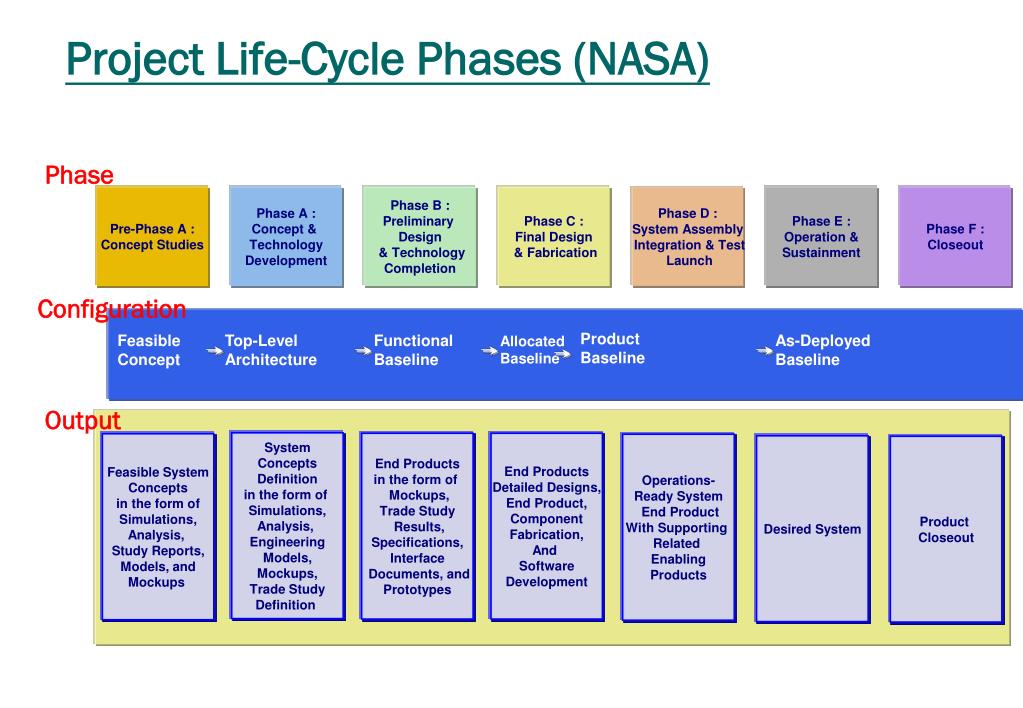 Project Life-Cycle Phases (NASA)

Phase

Pre-Phase A : Concept Studies

Phase A : Concept & Technology Development

Phase B : Preliminary Design & Technology Completion

Phase C : Final Design & Fabrication

Phase D : System Assembly Integration & Test Launch

Phase E : Operation & Sustainment

Phase F : Closeout

Configuration

Feasible Concept

Top-Level Architecture

Functional Baseline

Allocated Baseline

Product Baseline

As-Deployed Baseline

Output

Feasible System Concepts in the form of Simulations, Analysis, Study Reports, Models, and Mockups

System Concepts Definition in the form of Simulations, Analysis, Engineering Models, Mockups, Trade Study Definition

End Products in the form of Mockups, Trade Study Results, Specifications, Interface Documents, and Prototypes

End Products Detailed Designs, End Product, Component Fabrication, And Software Development

Operations-Ready System End Product With Supporting Related Enabling Products

Desired System

Product Closeout